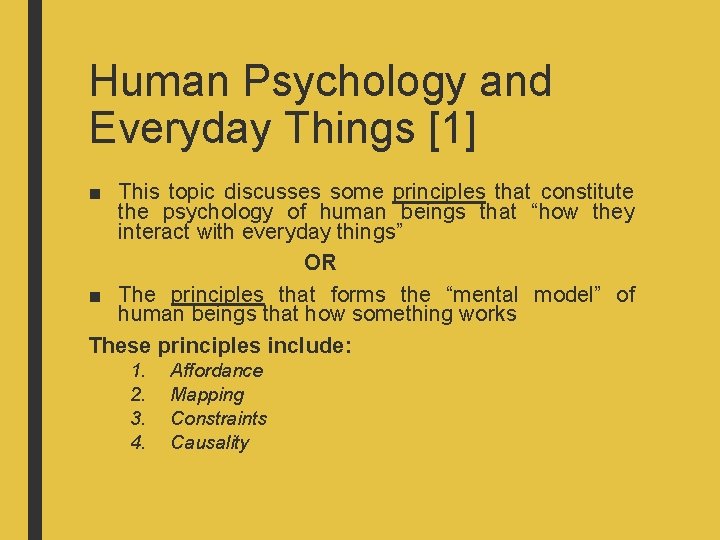 Human Psychology and Everyday Things [1]

■ This topic discusses some principles that constitute the psychology of human beings that “how they interact with everyday things”

OR

■ The principles that forms the “mental model” of human beings that how something works

These principles include:

1. Affordance
2. Mapping
3. Constraints
4. Causality